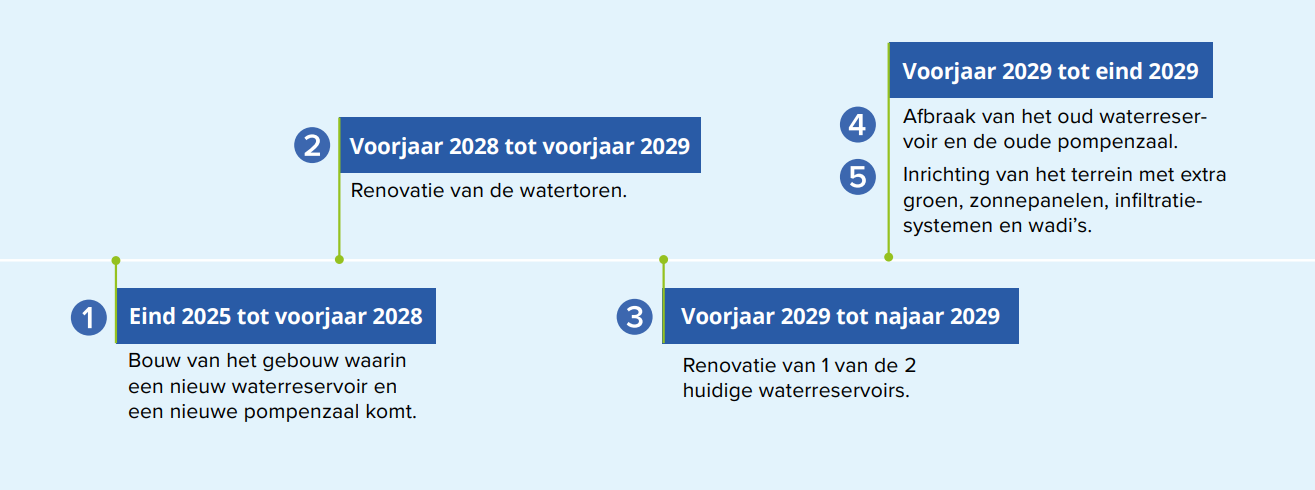 1 Eind 2025 tot voorjaar 2028

Bouw van het gebouw waarin een nieuw waterreservoir en een nieuwe pompenzaal komt.

2 Voorjaar 2028 tot voorjaar 2029

Renovatie van de watertoren.

3 Voorjaar 2029 tot najaar 2029

Renovatie van 1 van de 2 huidige waterreservoirs.

Voorjaar 2029 tot eind 2029

4 Afbraak van het oud waterreservoir en de oude pompenzaal.

5 Inrichting van het terrein met extra groen, zonnepanelen, infiltratiesystemen en wadi's.